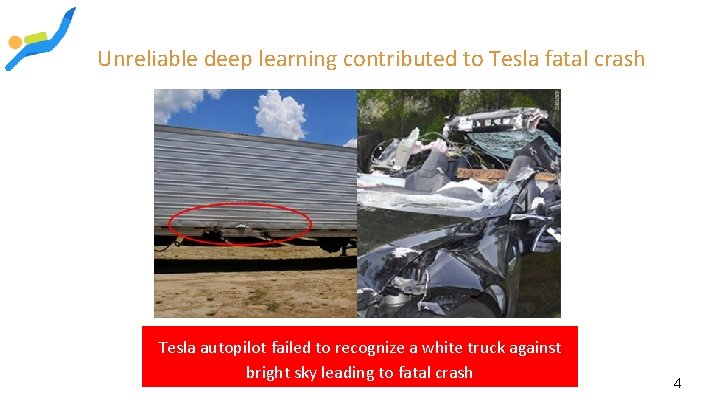 Unreliable deep learning contributed to Tesla fatal crash

Tesla autopilot failed to recognize a white truck against bright sky leading to fatal crash

4